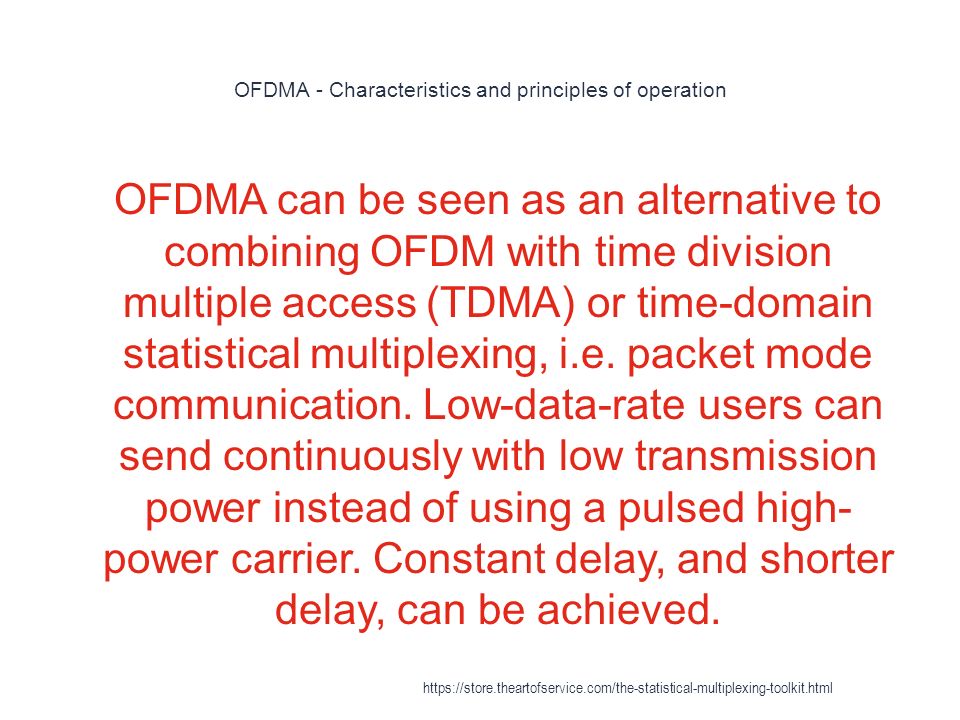 OFDMA - Characteristics and principles of operation

OFDMA can be seen as an alternative to combining OFDM with time division multiple access (TDMA) or time-domain statistical multiplexing, i.e. packet mode communication. Low-data-rate users can send continuously with low transmission power instead of using a pulsed high-power carrier. Constant delay, and shorter delay, can be achieved.

https://store.theartofservice.com/the-statistical-multiplexing-toolkit.html